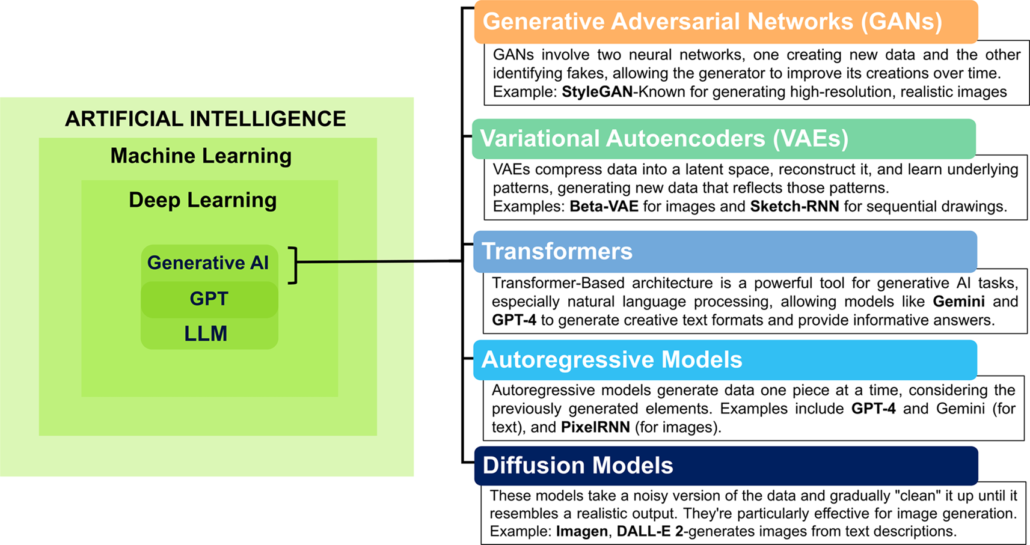 ARTIFICIAL INTELLIGENCE

Machine Learning

Deep Learning

Generative AI

GPT

LLM

Generative Adversarial Networks (GANs)

GANs involve two neural networks, one creating new data and the other identifying fakes, allowing the generator to improve its creations over time. Example: StyleGAN-Known for generating high-resolution, realistic images

Variational Autoencoders (VAEs)

VAEs compress data into a latent space, reconstruct it, and learn underlying patterns, generating new data that reflects those patterns. Examples: Beta-VAE for images and Sketch-RNN for sequential drawings.

Transformers

Transformer-Based architecture is a powerful tool for generative AI tasks, especially natural language processing, allowing models like Gemini and GPT-4 to generate creative text formats and provide informative answers.

Autoregressive Models

Autoregressive models generate data one piece at a time, considering the previously generated elements. Examples include GPT-4 and Gemini (for text), and PixelRNN (for images).

Diffusion Models

These models take a noisy version of the data and gradually "clean" it up until it resembles a realistic output. They're particularly effective for image generation. Example: Imagen, DALL-E 2-generates images from text descriptions.